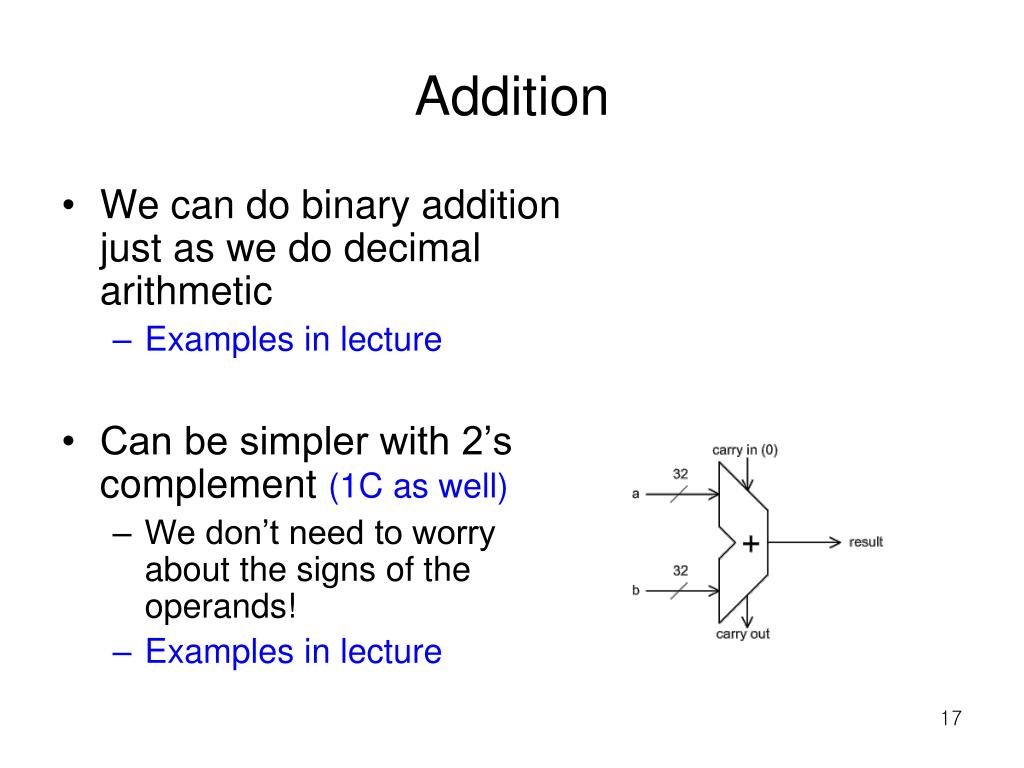 Addition

• We can do binary addition just as we do decimal arithmetic
– Examples in lecture

• Can be simpler with 2's complement (1C as well)
– We don't need to worry about the signs of the operands!
– Examples in lecture

carry in (0)
32
a
+
result
32
b
carry out

17